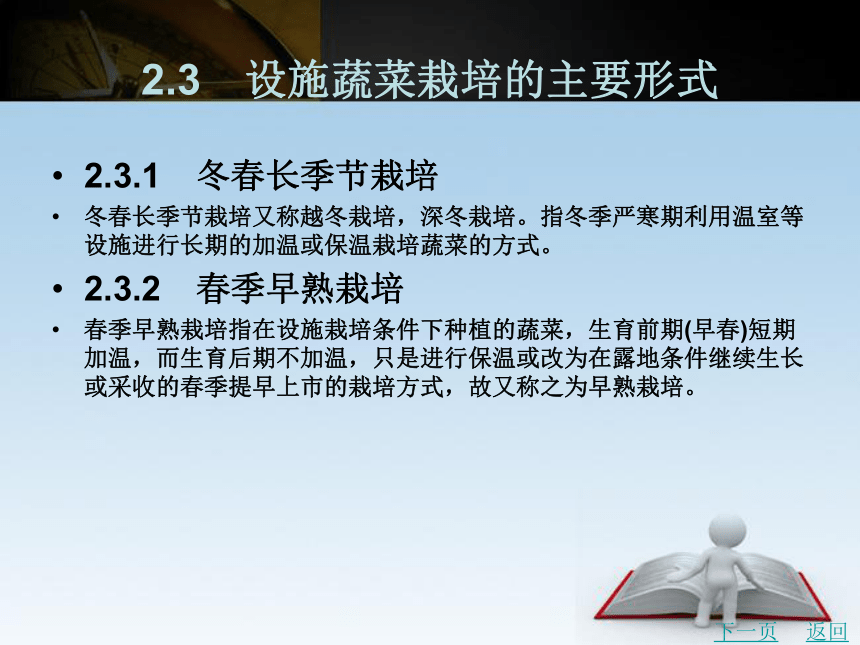 2.3　设施蔬菜栽培的主要形式

• 2.3.1　冬春长季节栽培

• 冬春长季节栽培又称越冬栽培，深冬栽培。指冬季严寒期利用温室等设施进行长期的加温或保温栽培蔬菜的方式。

• 2.3.2　春季早熟栽培

• 春季早熟栽培指在设施栽培条件下种植的蔬菜，生育前期(早春)短期加温，而生育后期不加温，只是进行保温或改为在露地条件继续生长或采收的春季提早上市的栽培方式，故又称之为早熟栽培。

下一页　返回